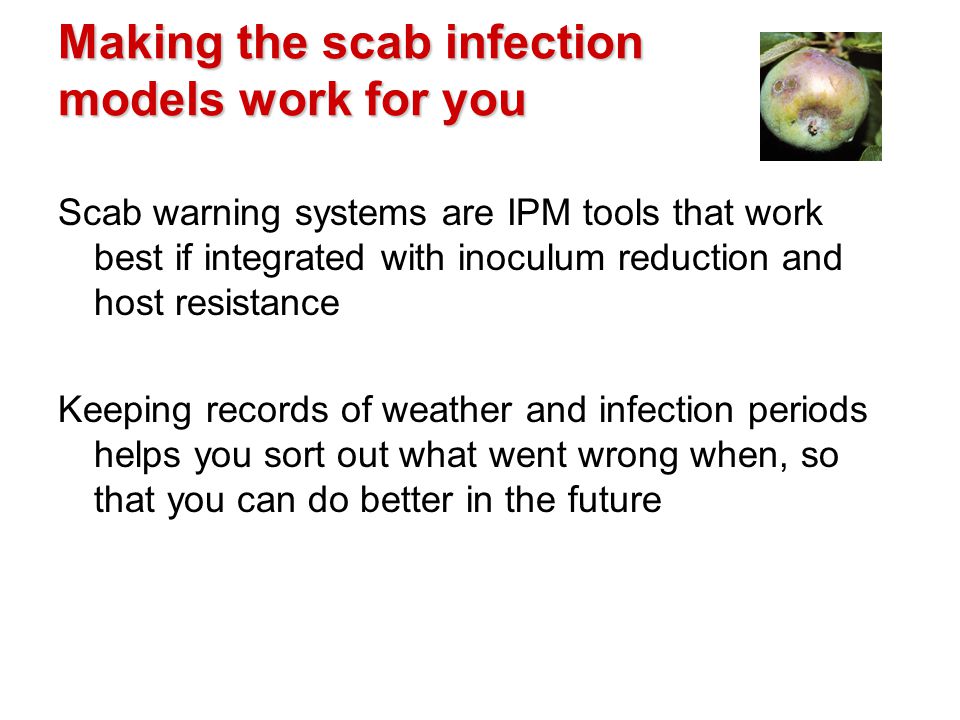 Making the scab infection models work for you

Scab warning systems are IPM tools that work best if integrated with inoculum reduction and host resistance

Keeping records of weather and infection periods helps you sort out what went wrong when, so that you can do better in the future